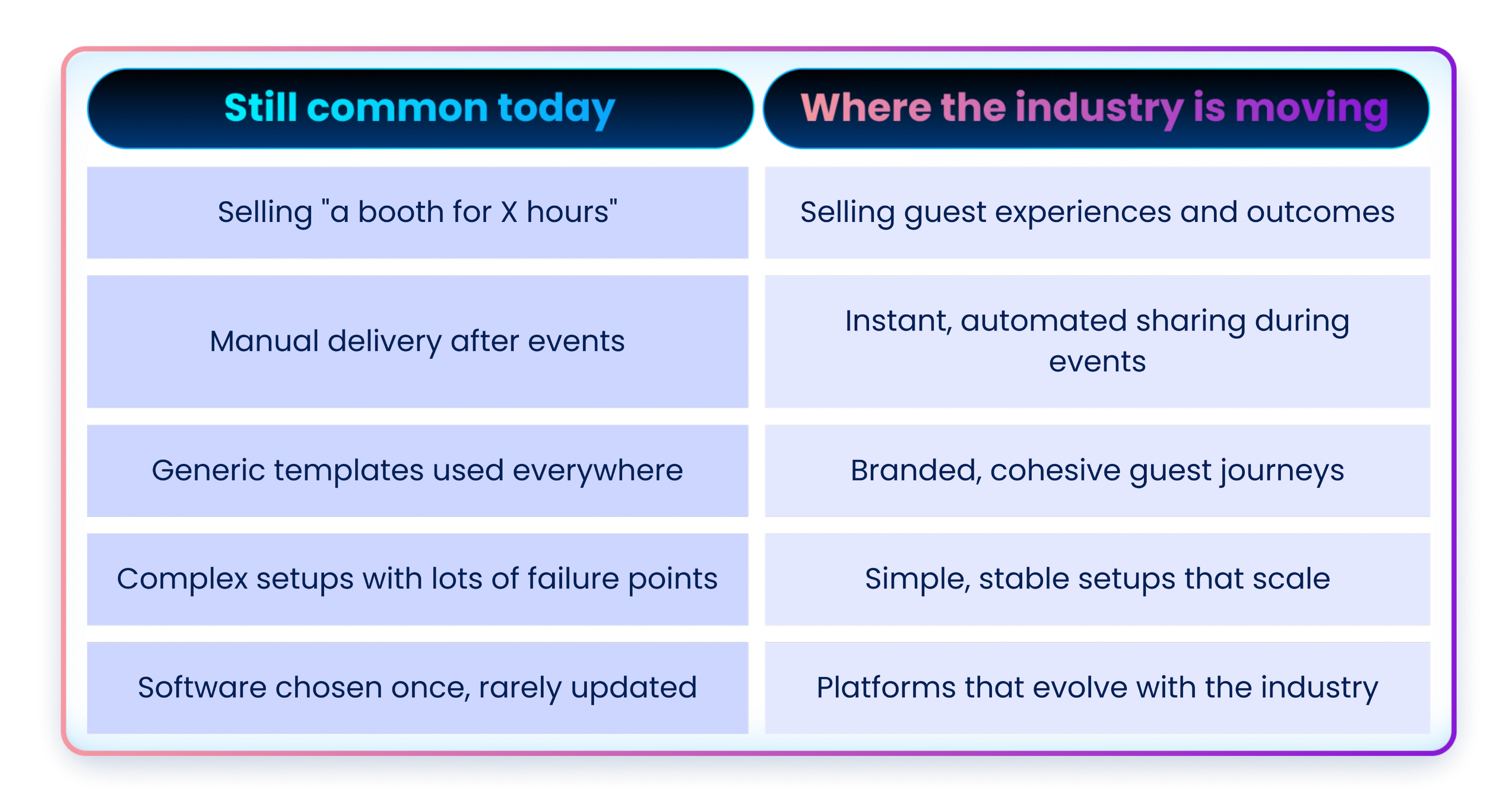 | Still common today | Where the industry is moving |
|---|---|
| Selling "a booth for X hours" | Selling guest experiences and outcomes |
| Manual delivery after events | Instant, automated sharing during events |
| Generic templates used everywhere | Branded, cohesive guest journeys |
| Complex setups with lots of failure points | Simple, stable setups that scale |
| Software chosen once, rarely updated | Platforms that evolve with the industry |